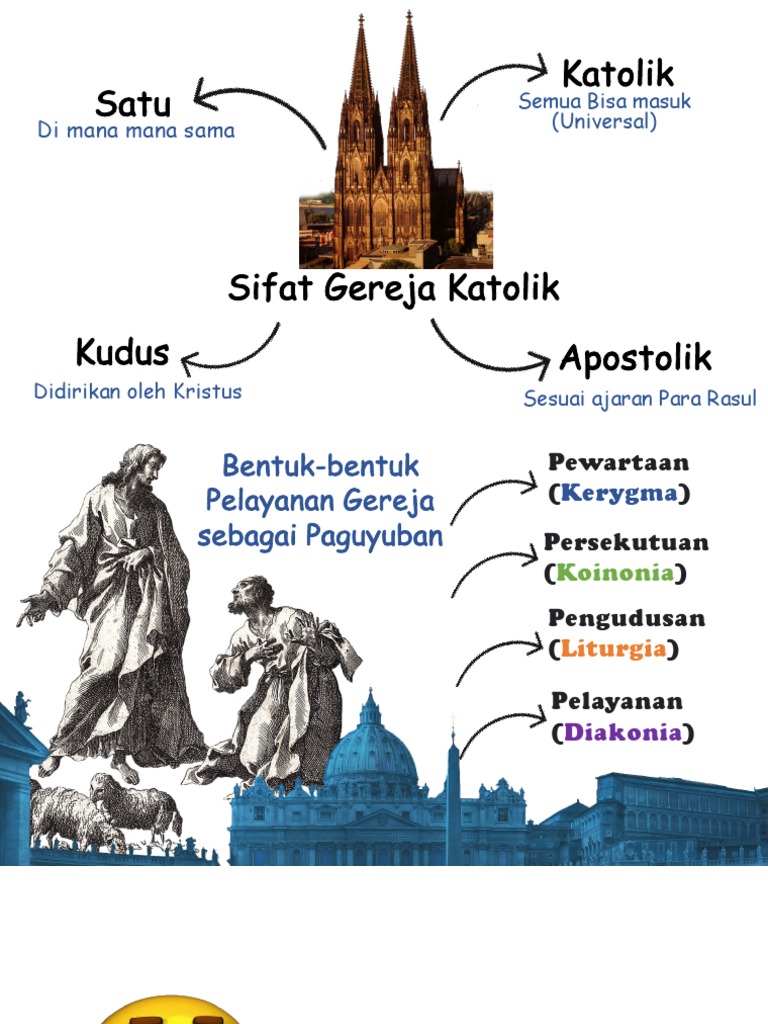 Satu
Di mana mana sama

Katolik
Semua Bisa masuk (Universal)

Sifat Gereja Katolik

Kudus
Didirikan oleh Kristus

Apostolik
Sesuai ajaran Para Rasul

Bentuk-bentuk Pelayanan Gereja sebagai Paguyuban

Pewartaan (Kerygma)

Persekutuan (Koinonia)

Pengudusan (Liturgia)

Pelayanan (Diakonia)